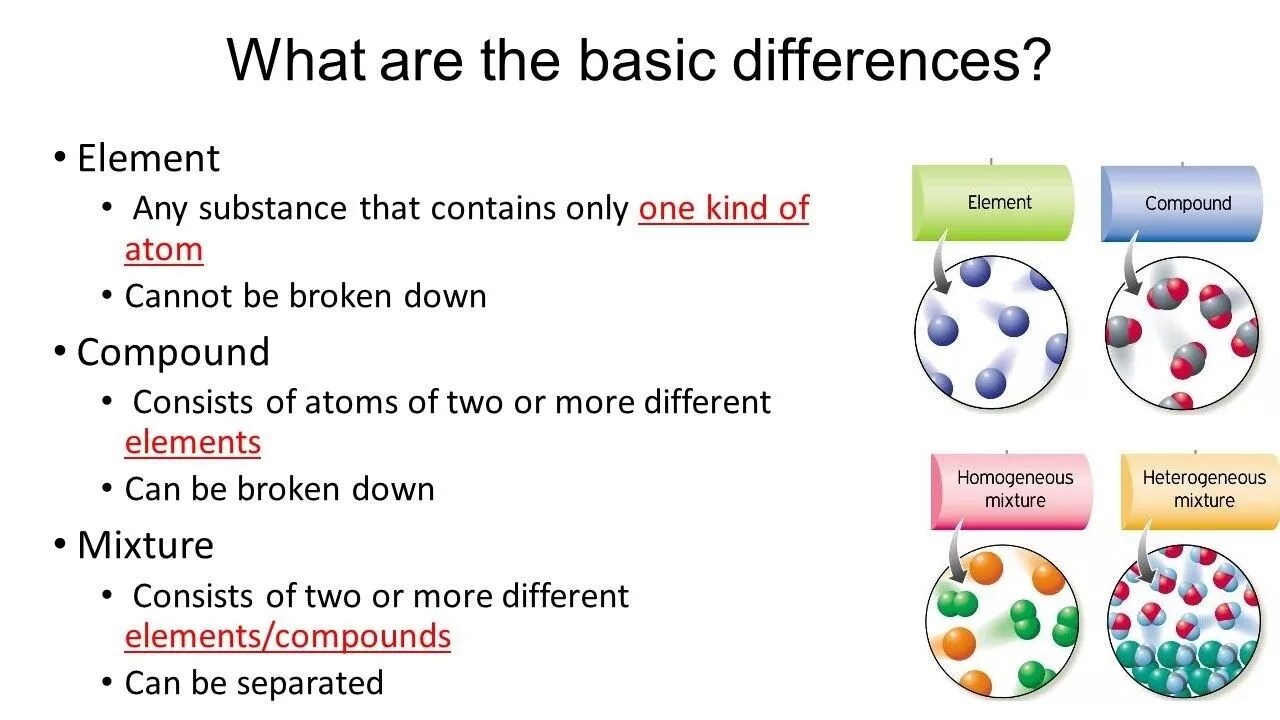 What are the basic differences?

• Element
  • Any substance that contains only one kind of atom
  • Cannot be broken down
• Compound
  • Consists of atoms of two or more different elements
  • Can be broken down
• Mixture
  • Consists of two or more different elements/compounds
  • Can be separated

Element

Compound

Homogeneous mixture

Heterogeneous mixture